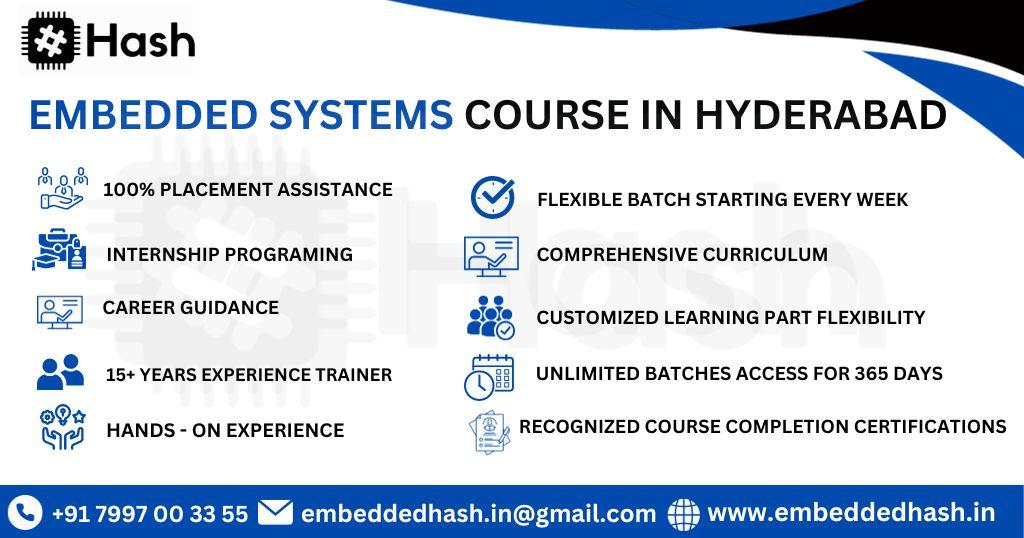 Hash

EMBEDDED SYSTEMS COURSE IN HYDERABAD

100% PLACEMENT ASSISTANCE

INTERNSHIP PROGRAMING

CAREER GUIDANCE

15+ YEARS EXPERIENCE TRAINER

HANDS - ON EXPERIENCE

FLEXIBLE BATCH STARTING EVERY WEEK

COMPREHENSIVE CURRICULUM

CUSTOMIZED LEARNING PART FLEXIBILITY

UNLIMITED BATCHES ACCESS FOR 365 DAYS

RECOGNIZED COURSE COMPLETION CERTIFICATIONS

+91 7997 00 33 55 embeddedhash.in@gmail.com www.embeddedhash.in